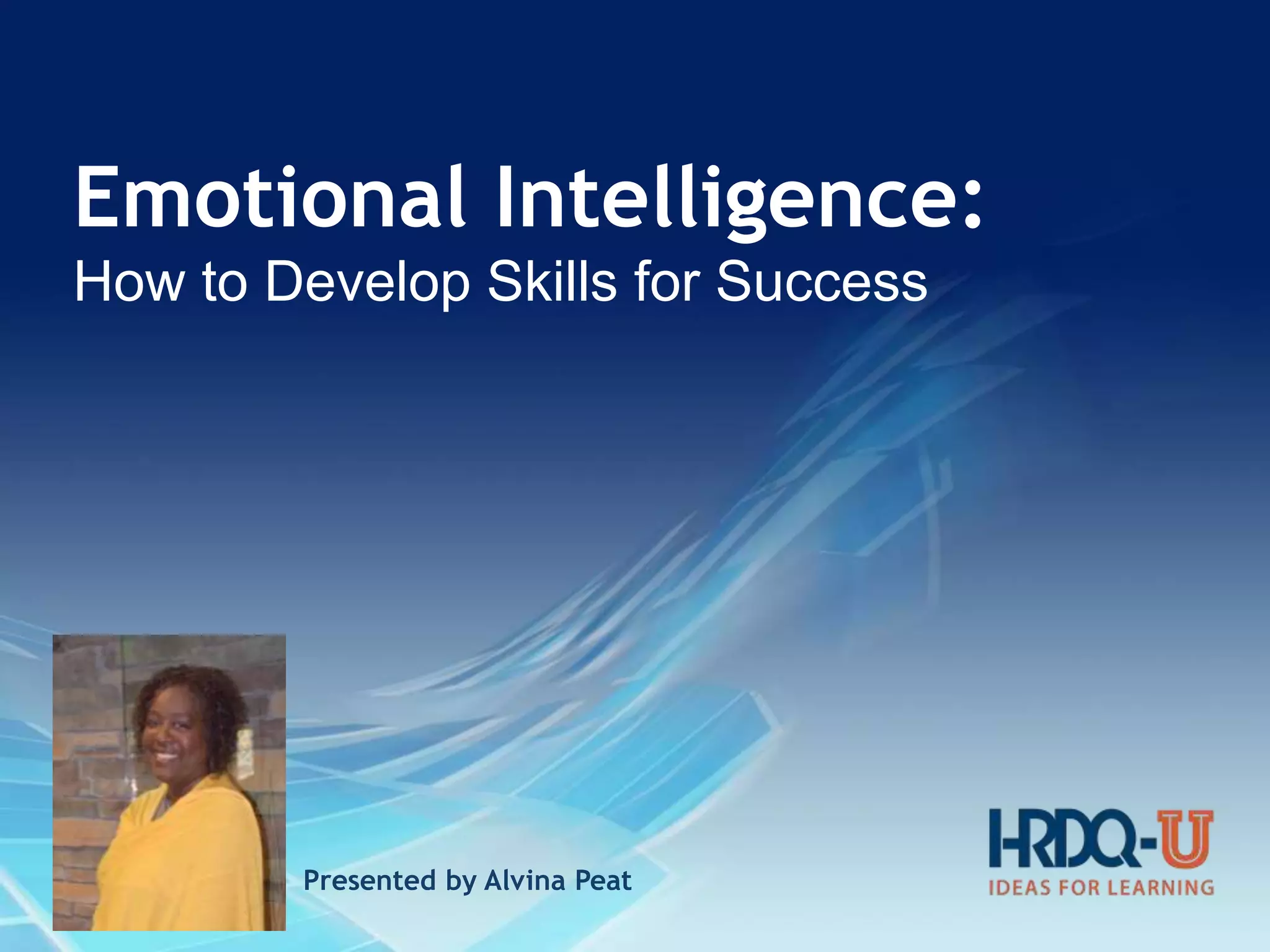 Emotional Intelligence:
How to Develop Skills for Success

Presented by Alvina Peat

HRDQ-U
IDEAS FOR LEARNING